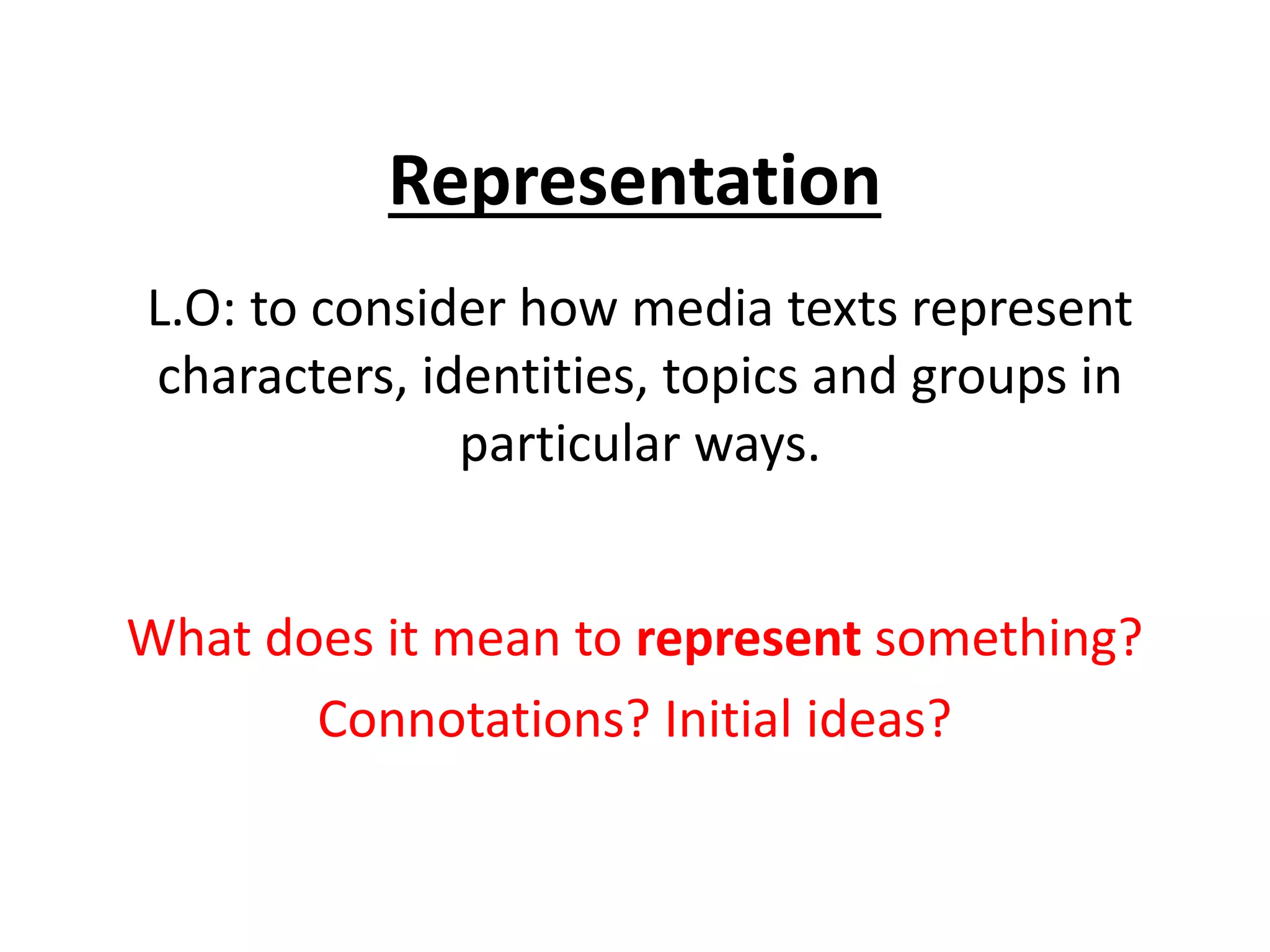 Representation

L.O: to consider how media texts represent characters, identities, topics and groups in particular ways.

What does it mean to represent something?

Connotations? Initial ideas?